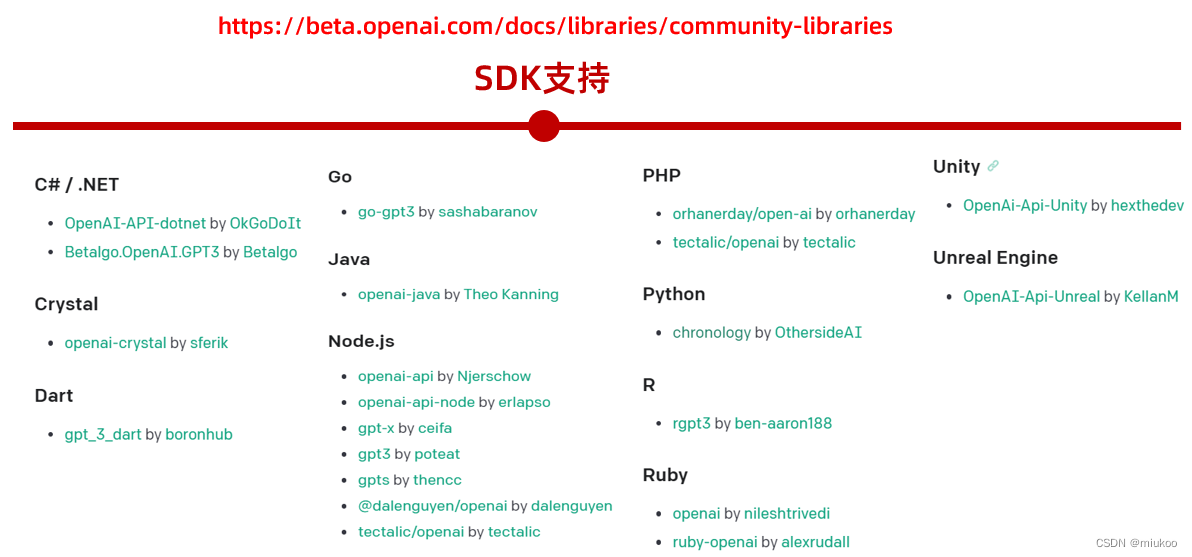 https://beta.openai.com/docs/libraries/community-libraries

SDK支持

C# / .NET

- OpenAI-API-dotnet by OkGoDoIt
- Betalgo.OpenAI.GPT3 by Betalgo

Crystal

- openai-crystal by sferik

Dart

- gpt_3_dart by boronhub

Go

- go-gpt3 by sashabaranov

Java

- openai-java by Theo Kanning

Node.js

- openai-api by Njerschow
- openai-api-node by erlapso
- gpt-x by ceifa
- gpt3 by poteat
- gpts by thencc
- @dalenguyen/openai by dalenguyen
- tectalic/openai by tectalic

PHP

- orhanerday/open-ai by orhanerday
- tectalic/openai by tectalic

Python

- chronology by OthersideAI

R

- rgpt3 by ben-aaron188

Ruby

- openai by nileshtrivedi
- ruby-openai by alexrudall

Unity

- OpenAi-Api-Unity by hexthedev

Unreal Engine

- OpenAI-Api-Unreal by KellanM

CSDN @miukoo